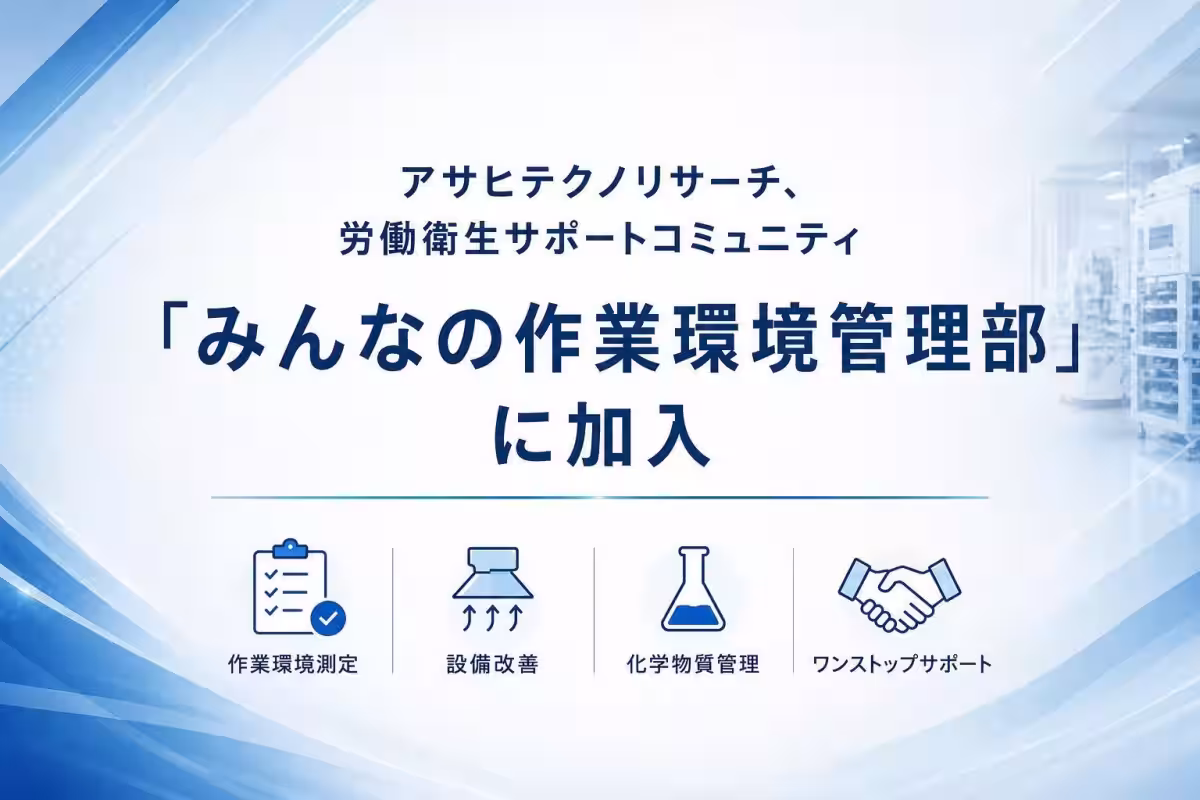 アサヒテクノリサーチ、
労働衛生サポートコミュニティ

「みんなの作業環境管理部」
に加入

作業環境測定

設備改善

化学物質管理

ワンストップサポート